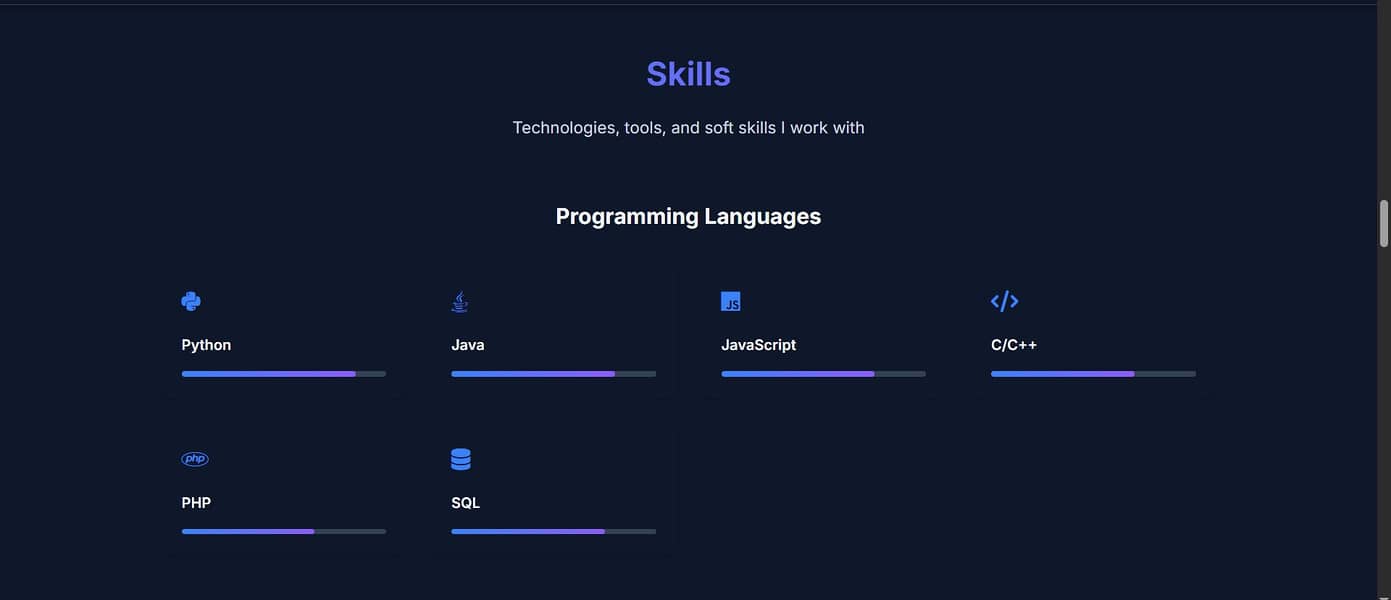 Skills

Technologies, tools, and soft skills I work with

Programming Languages

Python

Java

JS

JavaScript

C/C++

php

PHP

SQL